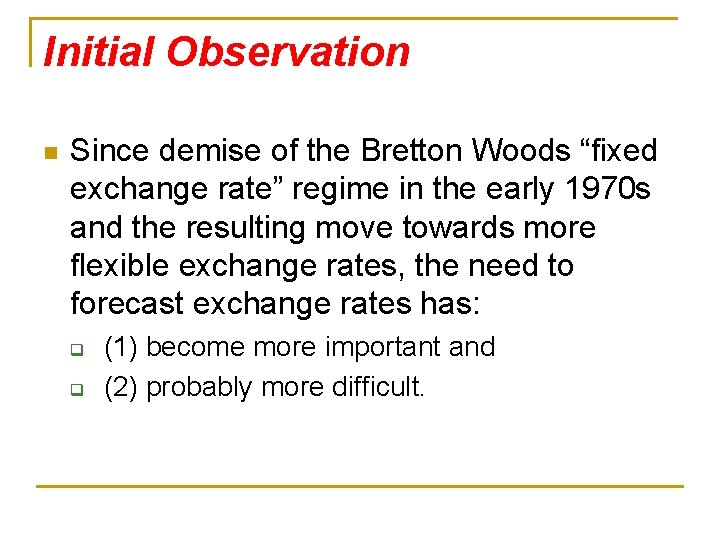 Initial Observation

Since demise of the Bretton Woods “fixed exchange rate” regime in the early 1970s and the resulting move towards more flexible exchange rates, the need to forecast exchange rates has:

(1) become more important and

(2) probably more difficult.